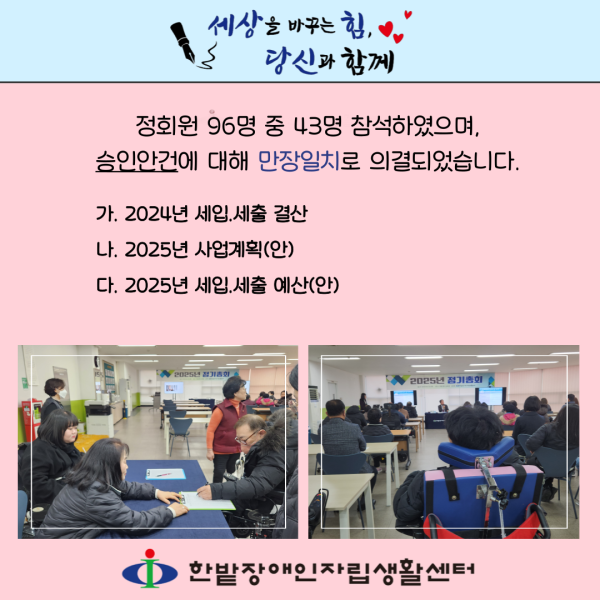 세상을 바꾸는 힘, 당신과 함께

정회원 96명 중 43명 참석하였으며, 승인안건에 대해 만장일치로 의결되었습니다.

가. 2024년 세입.세출 결산

나. 2025년 사업계획(안)

다. 2025년 세입.세출 예산(안)

2025년 정기총회

2025년 정기총회

한밭장애인자립생활센터